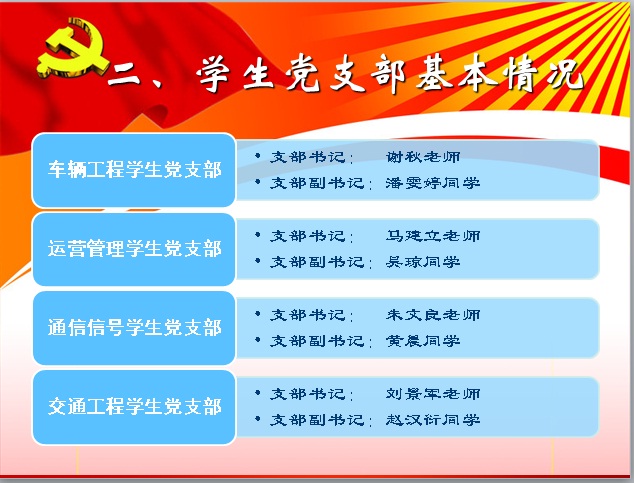 二、学生党支部基本情况

车辆工程学生党支部
• 支部书记： 谢秋老师
• 支部副书记：潘雯婷同学

运营管理学生党支部
• 支部书记： 马建立老师
• 支部副书记：吴琼同学

通信信号学生党支部
• 支部书记： 朱文良老师
• 支部副书记：黄晨同学

交通工程学生党支部
• 支部书记： 刘景军老师
• 支部副书记：赵汉衍同学